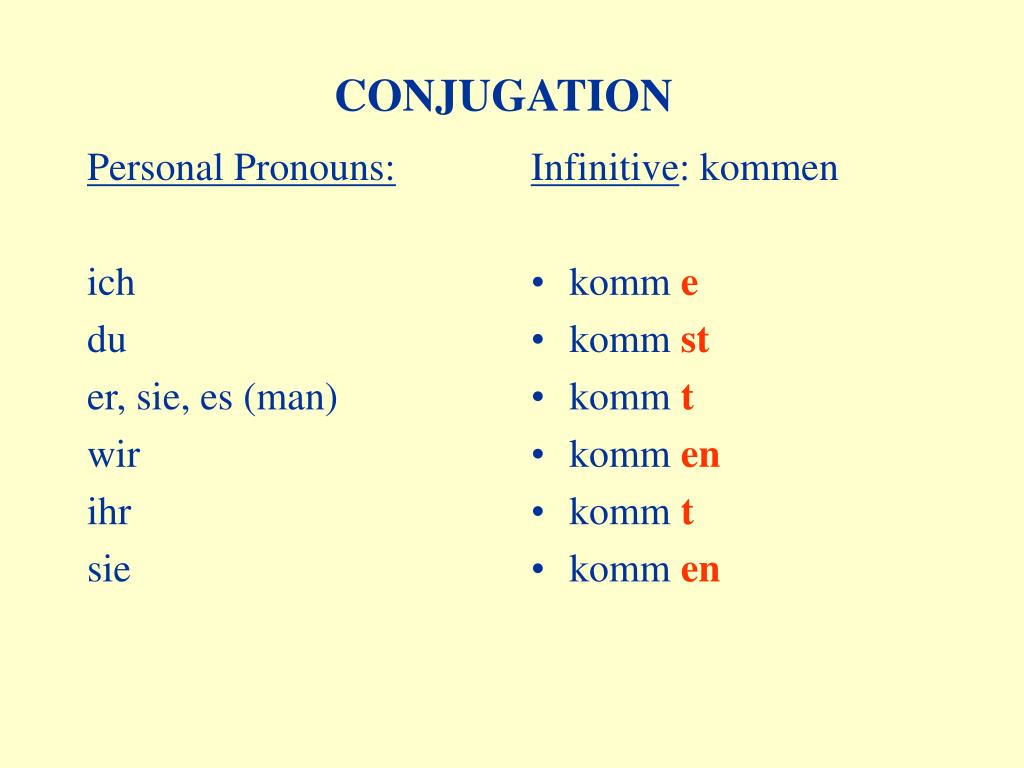 CONJUGATION

Personal Pronouns:

ich
du
er, sie, es (man)
wir
ihr
sie

Infinitive: kommen

• komm e
• komm st
• komm t
• komm en
• komm t
• komm en